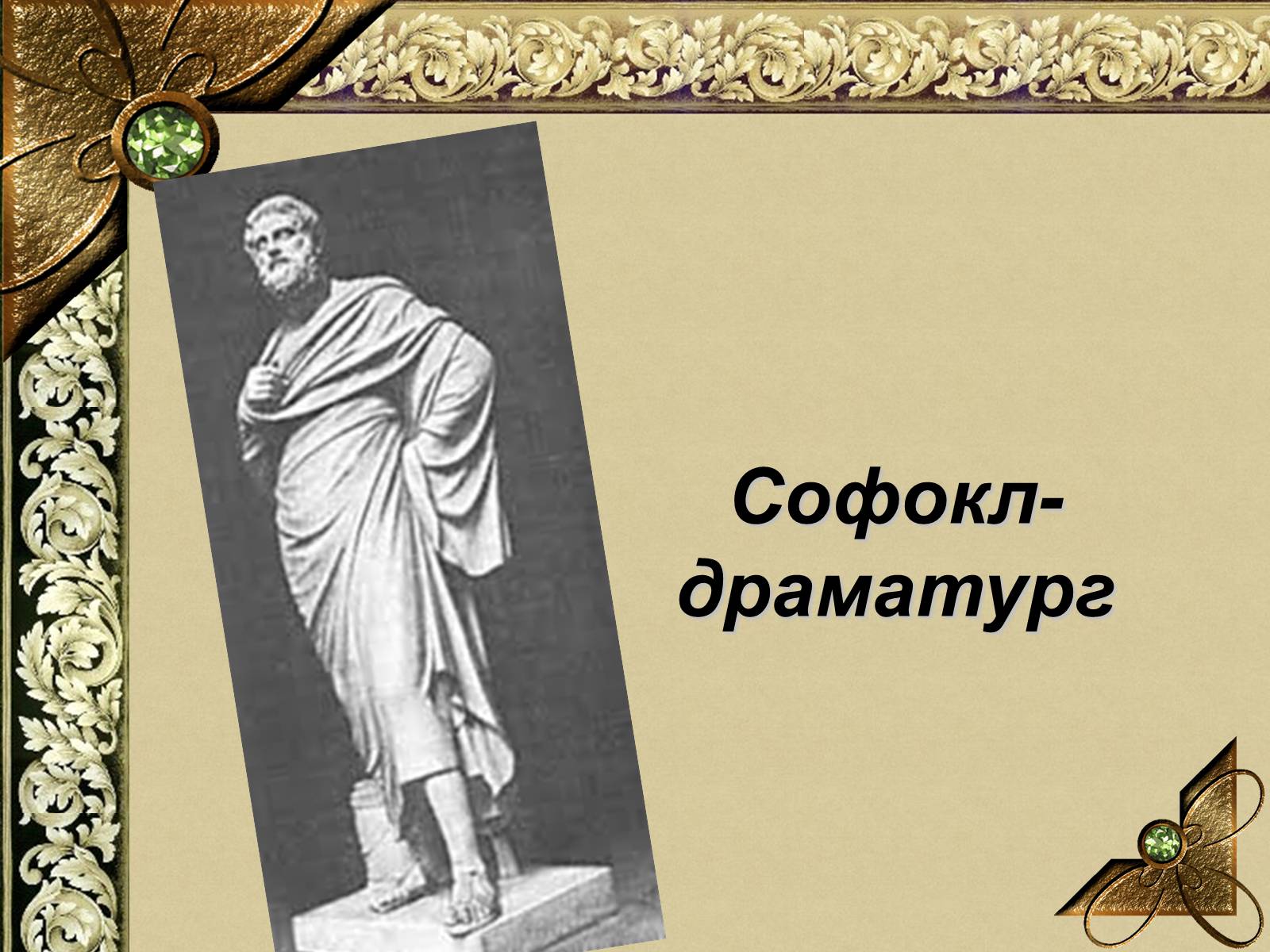 Софокл-драматург